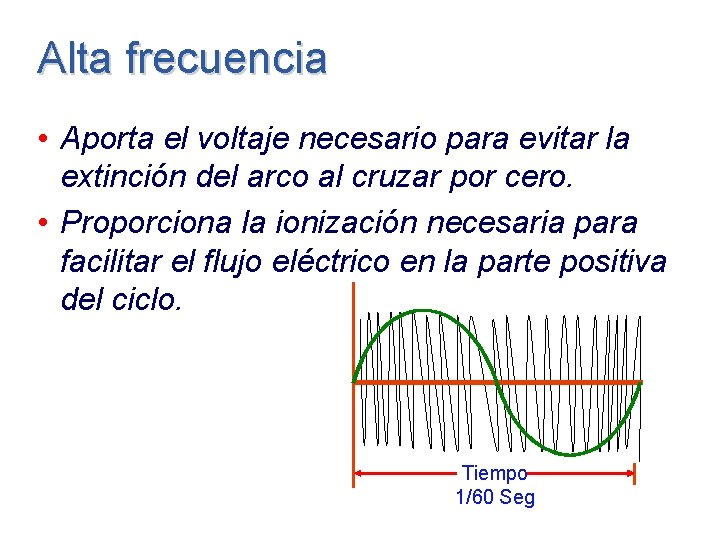 Alta frecuencia

• Aporta el voltaje necesario para evitar la extinción del arco al cruzar por cero.

• Proporciona la ionización necesaria para facilitar el flujo eléctrico en la parte positiva del ciclo.

Tiempo
1/60 Seg